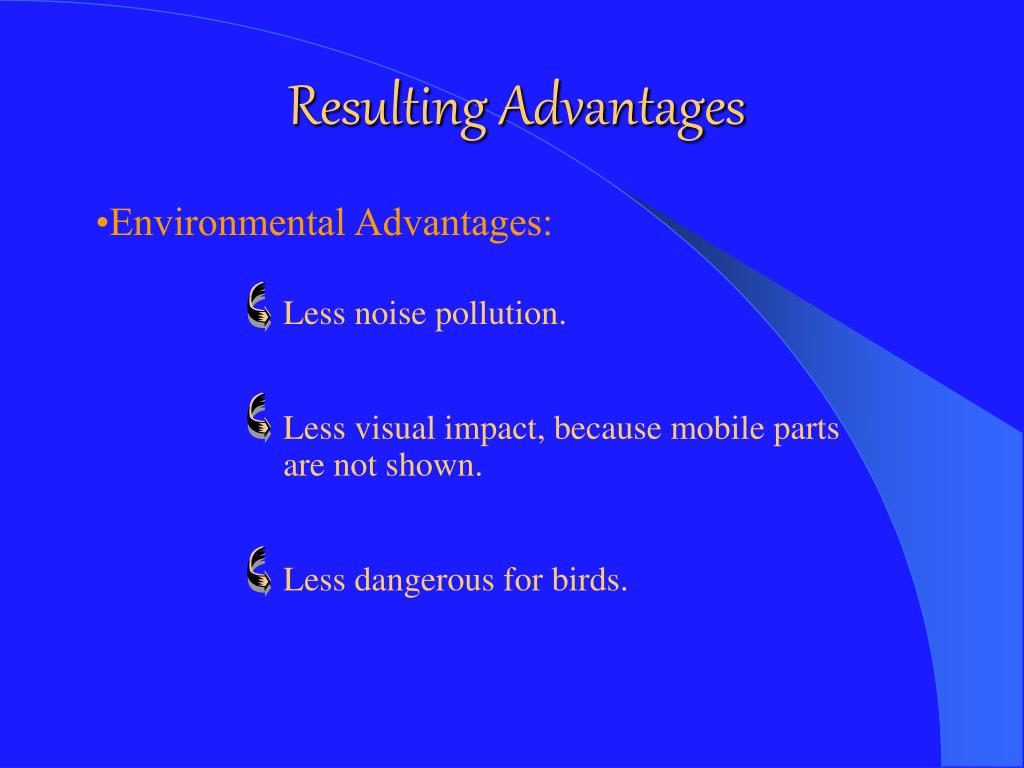 Resulting Advantages

•Environmental Advantages:

Less noise pollution.

Less visual impact, because mobile parts are not shown.

Less dangerous for birds.